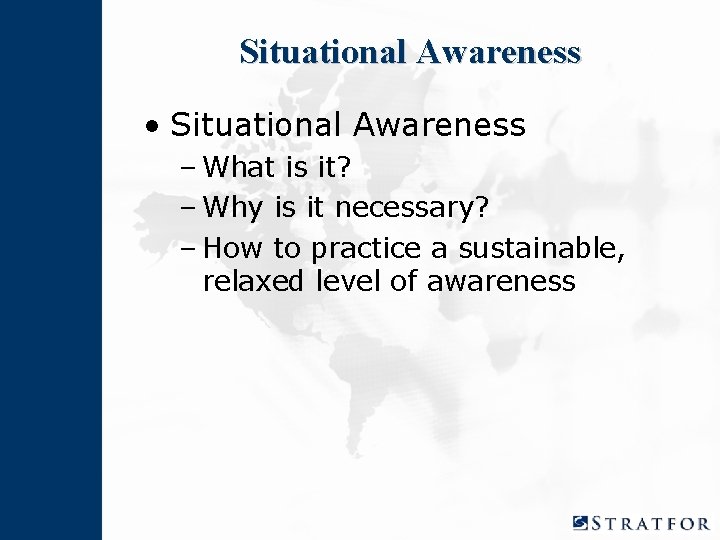 Situational Awareness

• Situational Awareness
– What is it?
– Why is it necessary?
– How to practice a sustainable, relaxed level of awareness

STRATFOR